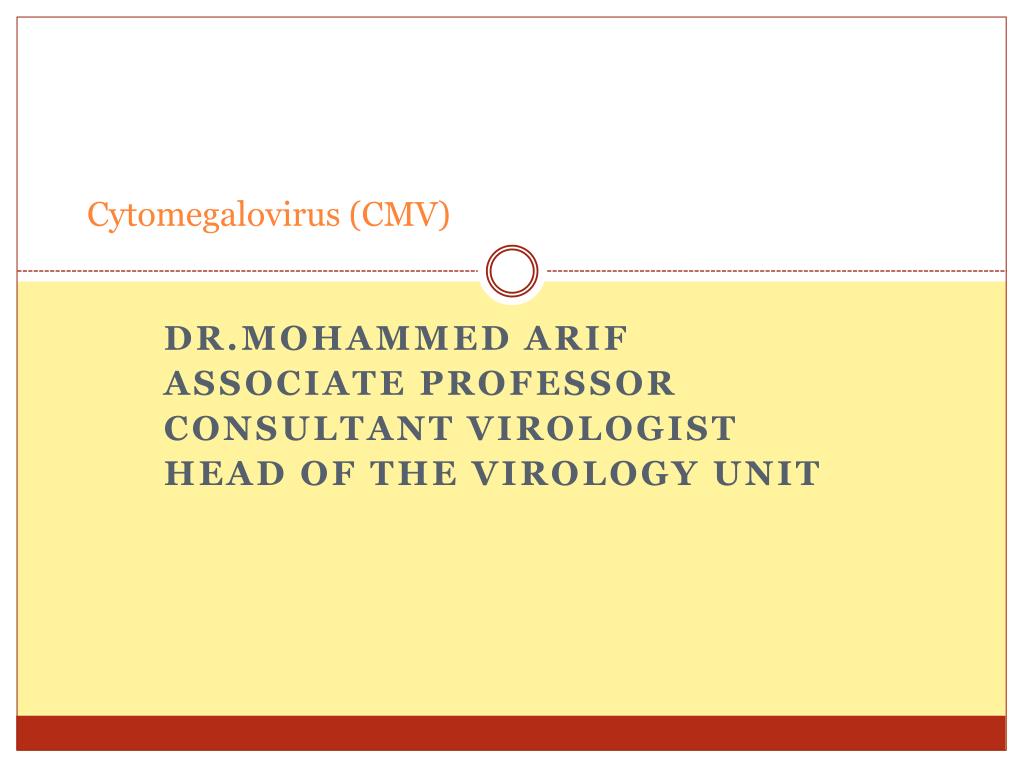 Cytomegalovirus (CMV)

DR.MOHAMMED ARIF
ASSOCIATE PROFESSOR
CONSULTANT VIROLOGIST
HEAD OF THE VIROLOGY UNIT